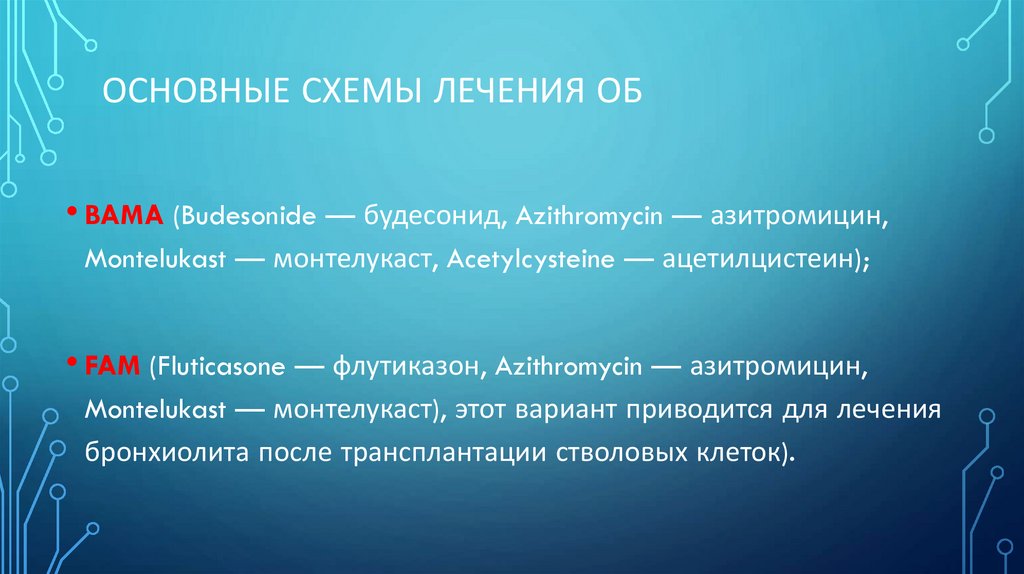 ОСНОВНЫЕ СХЕМЫ ЛЕЧЕНИЯ ОБ

• BAMA (Budesonide — будесонид, Azithromycin — азитромицин, Montelukast — монтелукаст, Acetylcysteine — ацетилцистеин);

• FAM (Fluticasone — флутиказон, Azithromycin — азитромицин, Montelukast — монтелукаст), этот вариант приводится для лечения бронхиолита после трансплантации стволовых клеток).